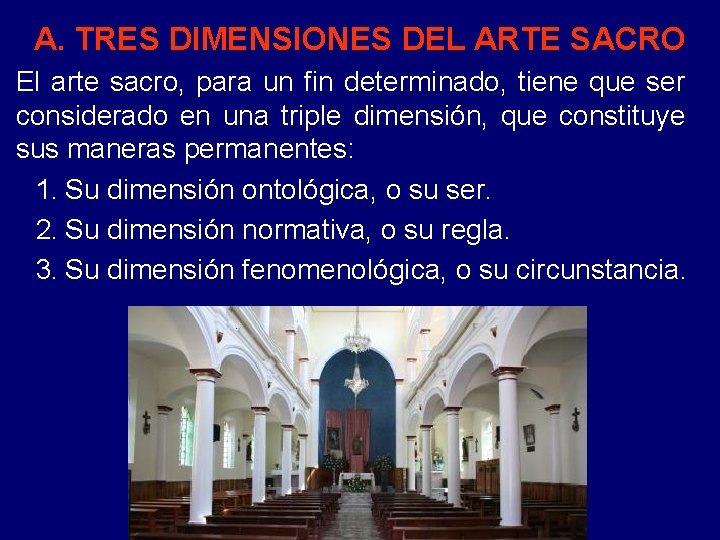 A. TRES DIMENSIONES DEL ARTE SACRO

El arte sacro, para un fin determinado, tiene que ser considerado en una triple dimensión, que constituye sus maneras permanentes:

1. Su dimensión ontológica, o su ser.
2. Su dimensión normativa, o su regla.
3. Su dimensión fenomenológica, o su circunstancia.